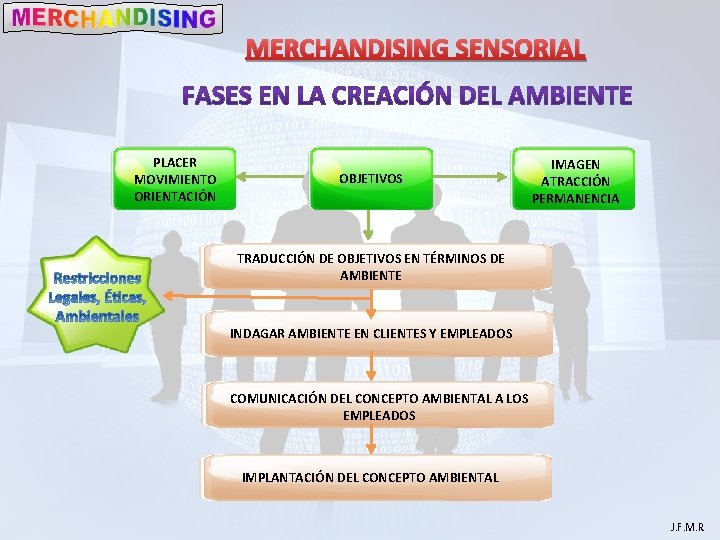 MERCHANDISING

MERCHANDISING SENSORIAL

FASES EN LA CREACIÓN DEL AMBIENTE

PLACER
MOVIMIENTO
ORIENTACIÓN

OBJETIVOS

IMAGEN
ATRACCIÓN
PERMANENCIA

Restricciones Legales, Éticas, Ambientales

TRADUCCIÓN DE OBJETIVOS EN TÉRMINOS DE AMBIENTE

INDAGAR AMBIENTE EN CLIENTES Y EMPLEADOS

COMUNICACIÓN DEL CONCEPTO AMBIENTAL A LOS EMPLEADOS

IMPLANTACIÓN DEL CONCEPTO AMBIENTAL

J.F.M.R